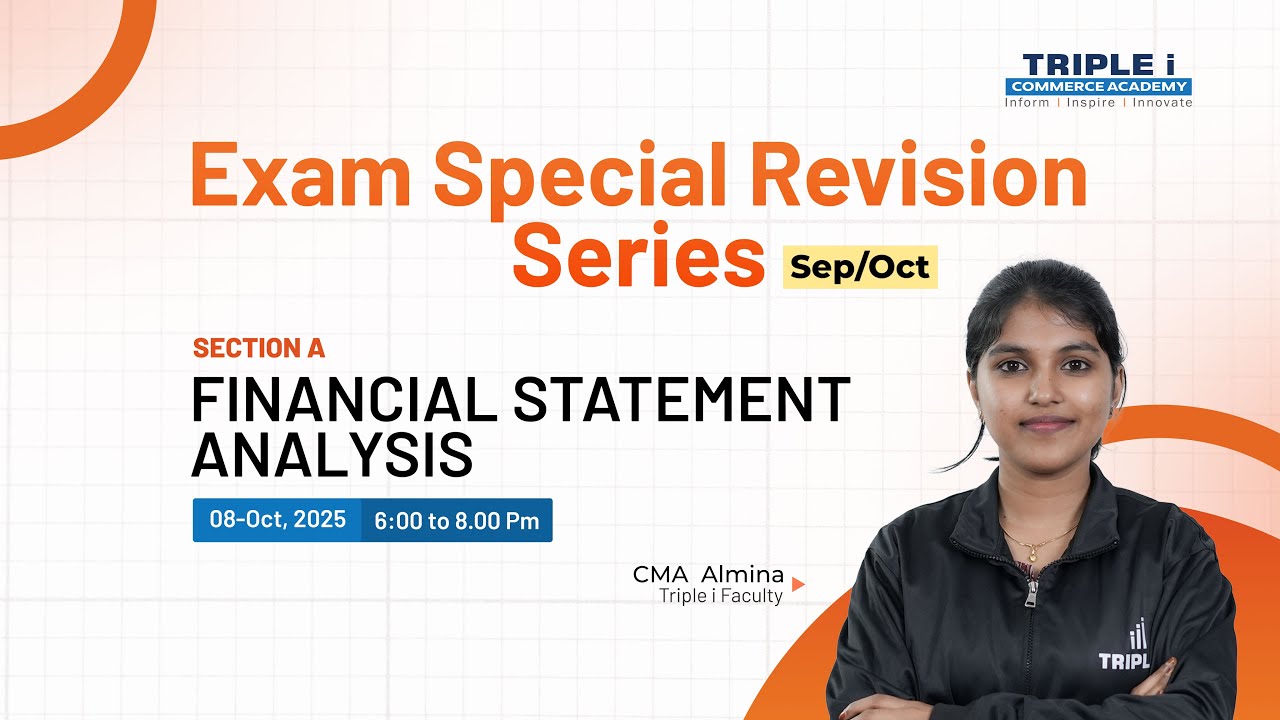 TRIPLE i
COMMERCE ACADEMY
Inform | Inspire | Innovate

Exam Special Revision Series Sep/Oct

SECTION A
FINANCIAL STATEMENT ANALYSIS

08-Oct, 2025 6:00 to 8.00 Pm

CMA Almina
Triple i Faculty

TRIPL